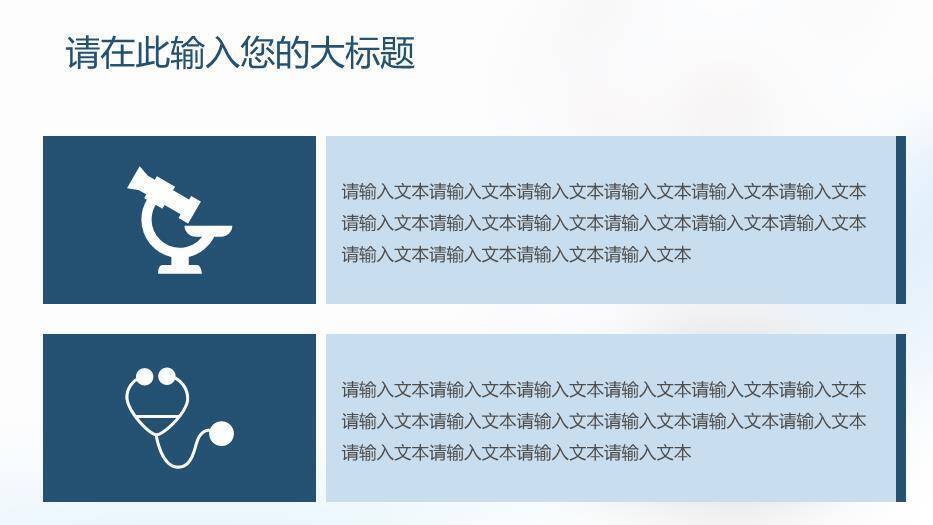 请在此输入您的大标题

请输入文本请输入文本请输入文本请输入文本请输入文本请输入文本请输入文本请输入文本请输入文本请输入文本请输入文本请输入文本请输入文本请输入文本请输入文本请输入文本

请输入文本请输入文本请输入文本请输入文本请输入文本请输入文本请输入文本请输入文本请输入文本请输入文本请输入文本请输入文本请输入文本请输入文本请输入文本请输入文本